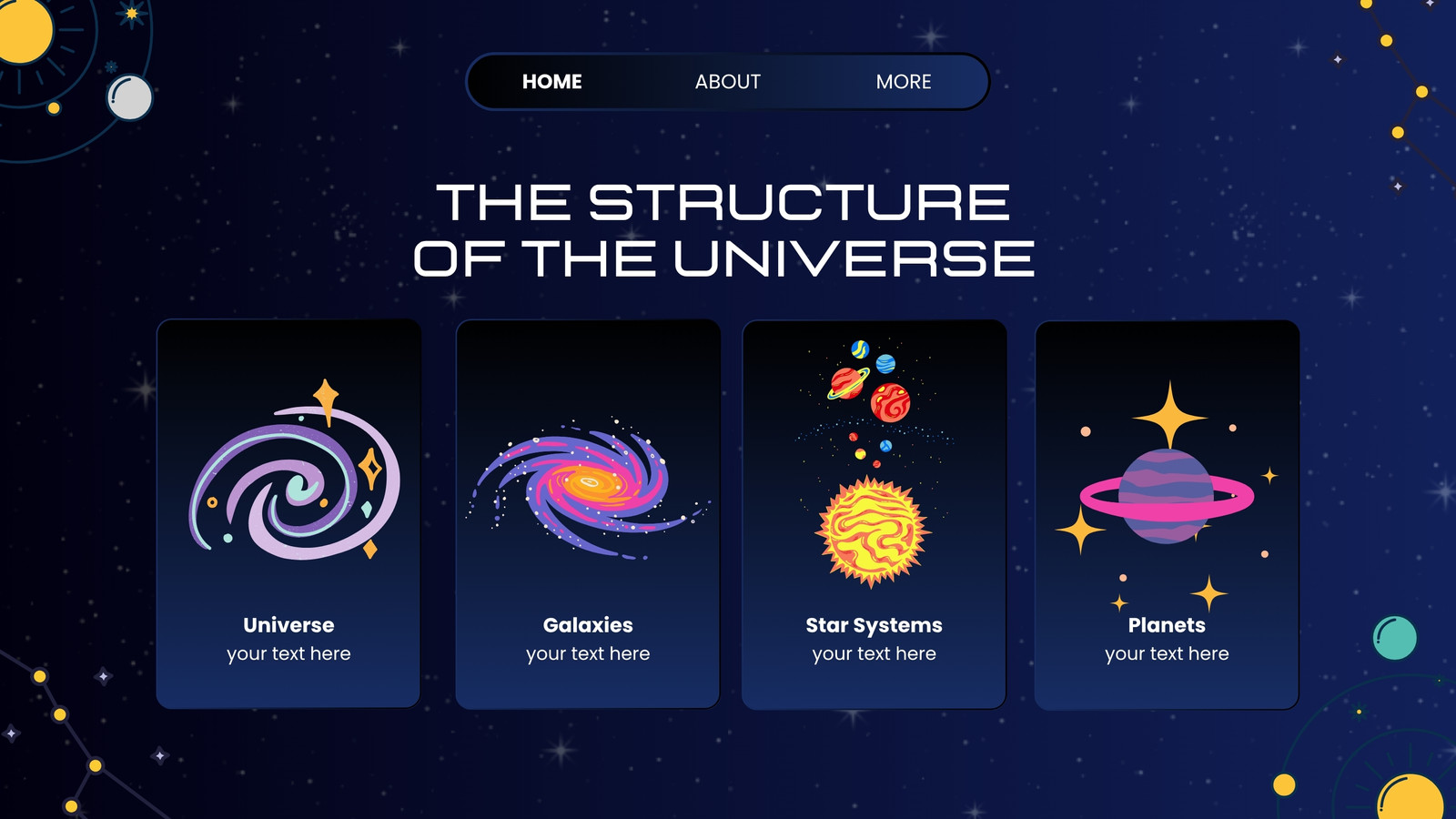 HOME ABOUT MORE

THE STRUCTURE OF THE UNIVERSE

Universe
your text here

Galaxies
your text here

Star Systems
your text here

Planets
your text here